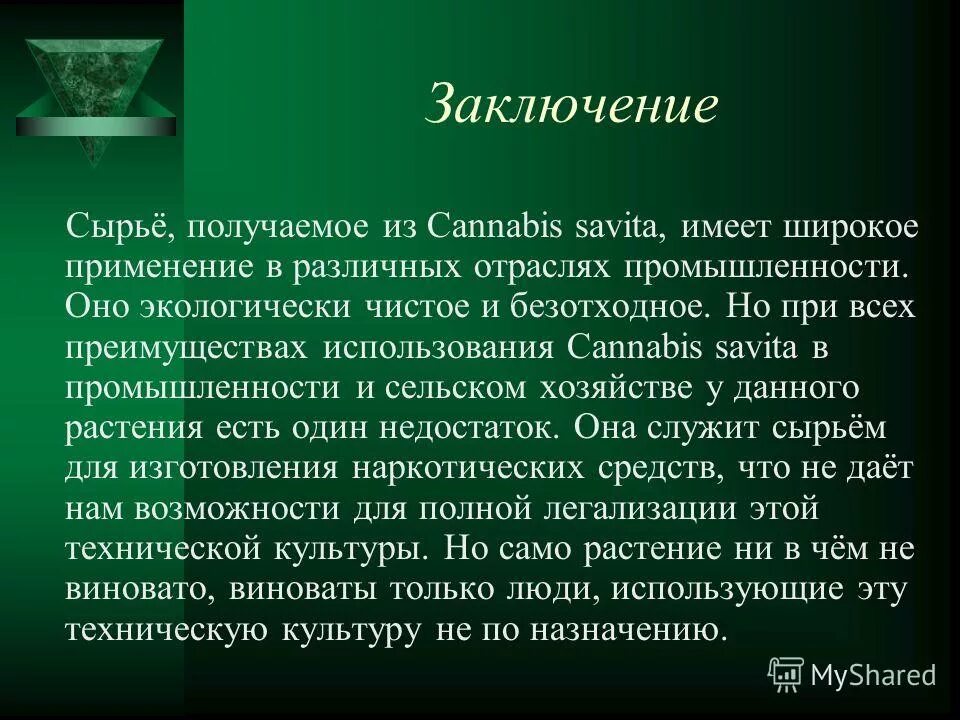 Заключение

Сырьё, получаемое из Cannabis savita, имеет широкое применение в различных отраслях промышленности. Оно экологически чистое и безотходное. Но при всех преимуществах использования Cannabis savita в промышленности и сельском хозяйстве у данного растения есть один недостаток. Она служит сырьём для изготовления наркотических средств, что не даёт нам возможности для полной легализации этой технической культуры. Но само растение ни в чём не виновато, виноваты только люди, использующие эту техническую культуру не по назначению.

MyShared